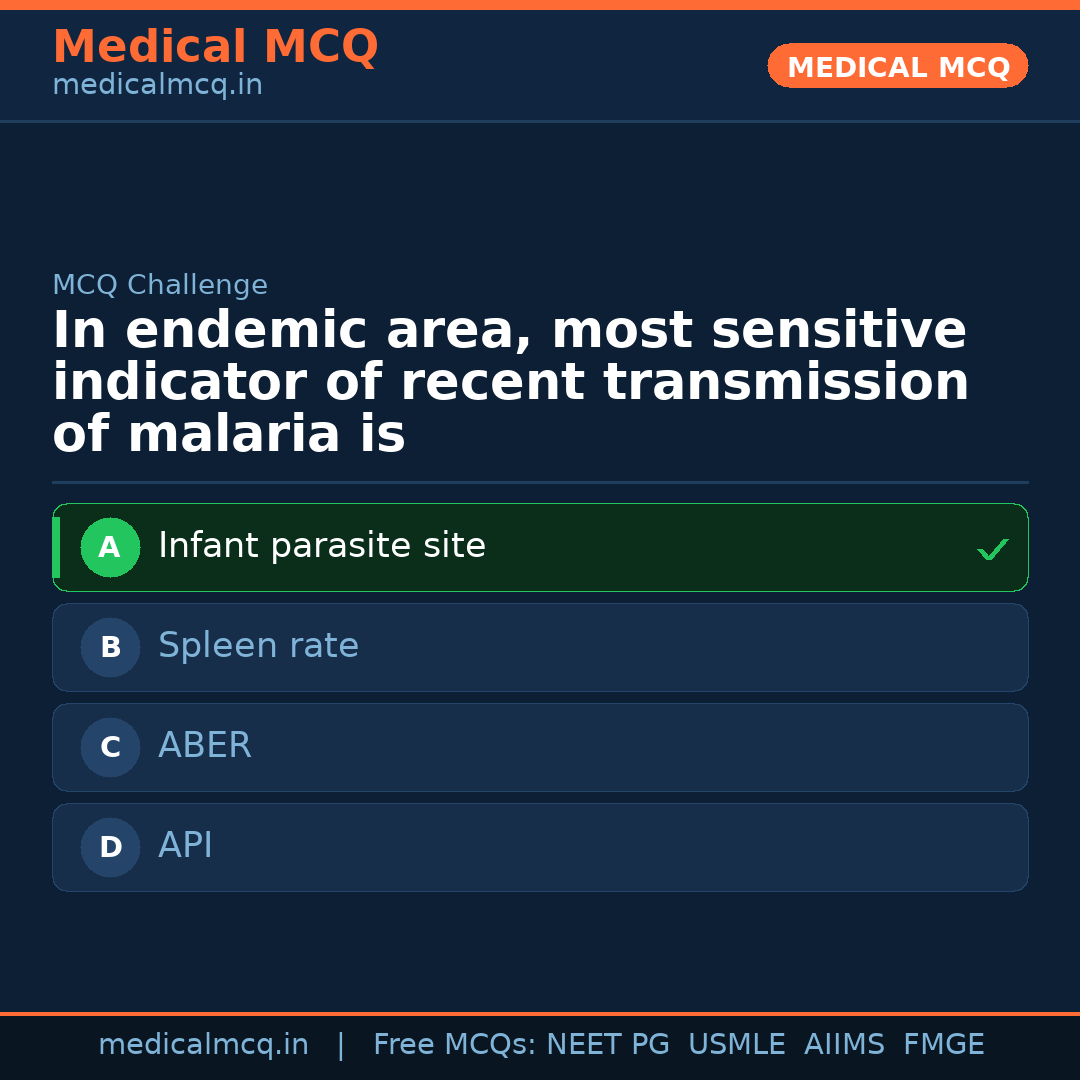 Medical MCQ
medicalmcq.in

MEDICAL MCQ

MCQ Challenge

In endemic area, most sensitive indicator of recent transmission of malaria is

A Infant parasite site ✓

B Spleen rate

C ABER

D API

medicalmcq.in | Free MCQs: NEET PG USMLE AIIMS FMGE